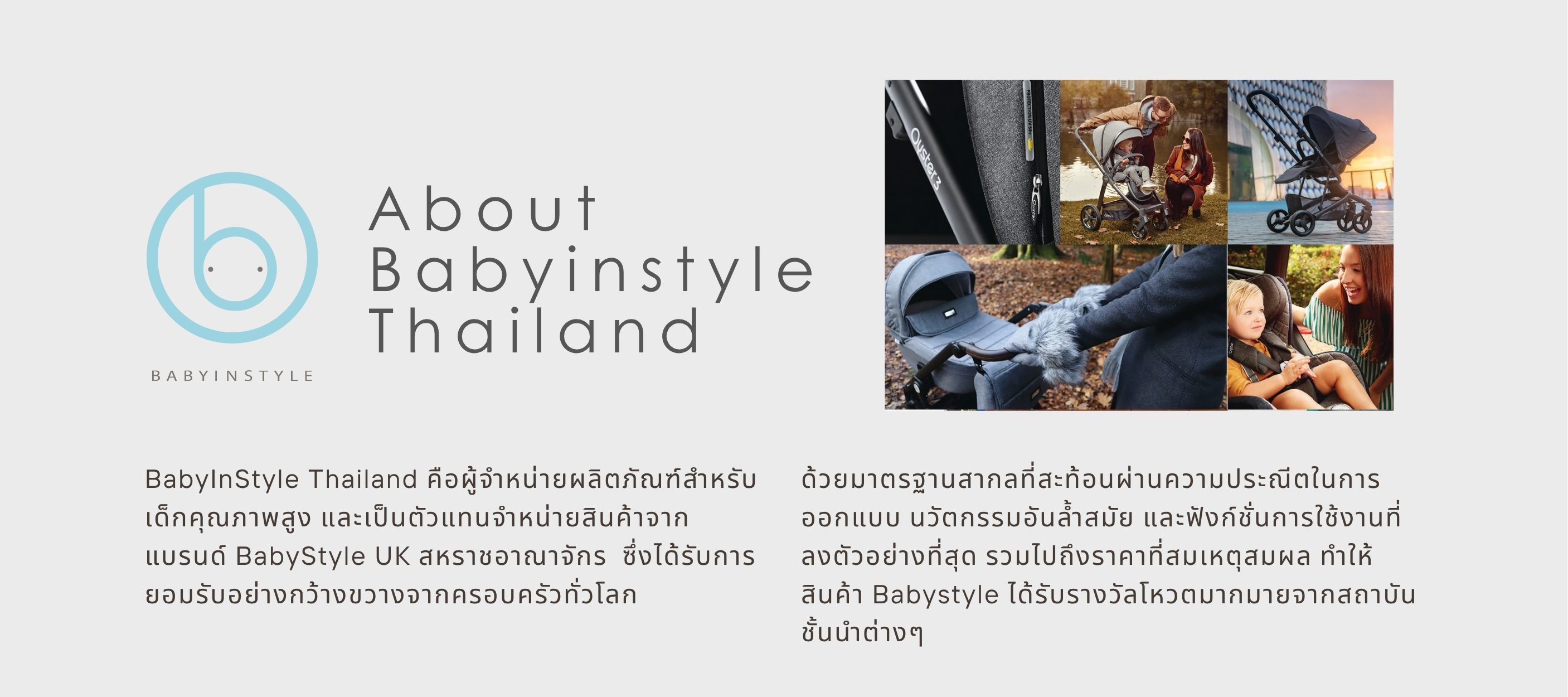 BABYINSTYLE

About Babyinstyle Thailand

Oyster3

BabyInStyle Thailand คือผู้จำหน่ายผลิตภัณฑ์สำหรับเด็กคุณภาพสูง และเป็นตัวแทนจำหน่ายสินค้าจากแบรนด์ BabyStyle UK สหราชอาณาจักร ซึ่งได้รับการยอมรับอย่างกว้างขวางจากครอบครัวทั่วโลก

ด้วยมาตรฐานสากลที่สะท้อนผ่านความประณีตในการออกแบบ นวัตกรรมอันล้ำสมัย และฟังก์ชั่นการใช้งานที่ลงตัวอย่างที่สุด รวมไปถึงราคาที่สมเหตุสมผล ทำให้สินค้า Babystyle ได้รับรางวัลโหวตมากมายจากสถาบันชั้นนำต่างๆ